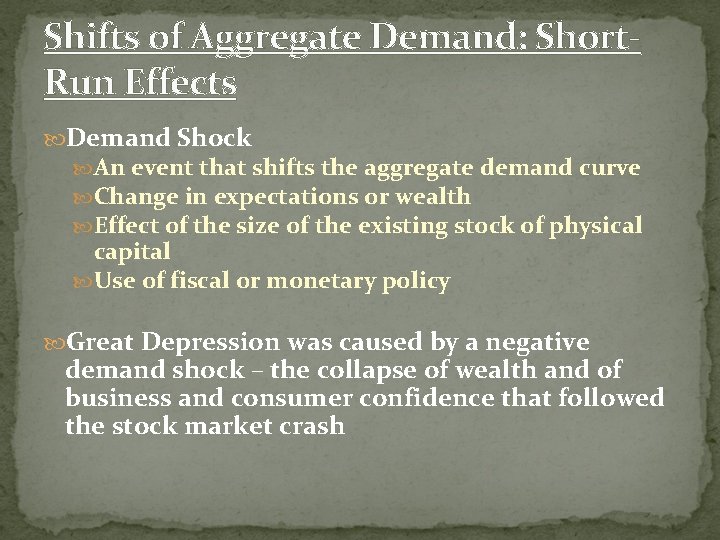 Shifts of Aggregate Demand: Short-Run Effects

Demand Shock

An event that shifts the aggregate demand curve

Change in expectations or wealth

Effect of the size of the existing stock of physical capital

Use of fiscal or monetary policy

Great Depression was caused by a negative demand shock – the collapse of wealth and of business and consumer confidence that followed the stock market crash